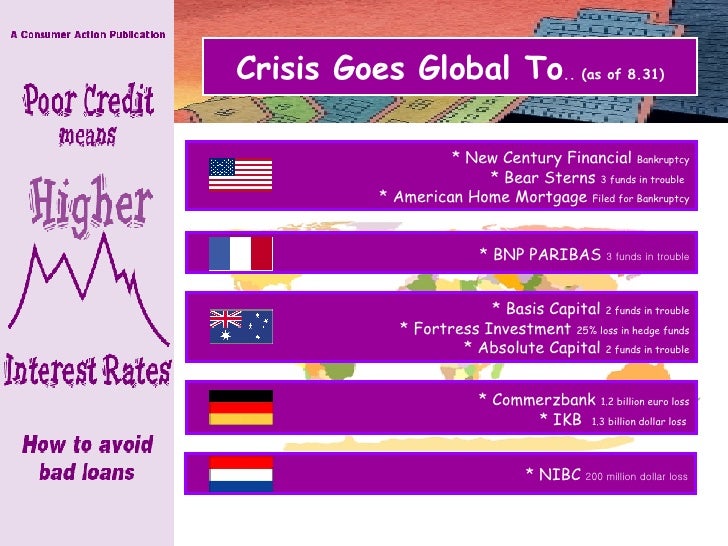 A Consumer Action Publication

Poor Credit means Higher Interest Rates

How to avoid bad loans

Crisis Goes Global To.. (as of 8.31)

* New Century Financial Bankruptcy
* Bear Sterns 3 funds in trouble
* American Home Mortgage Filed for Bankruptcy

* BNP PARIBAS 3 funds in trouble

* Basis Capital 2 funds in trouble
* Fortress Investment 25% loss in hedge funds
* Absolute Capital 2 funds in trouble

* Commerzbank 1.2 billion euro loss
* IKB 1.3 billion dollar loss

* NIBC 200 million dollar loss